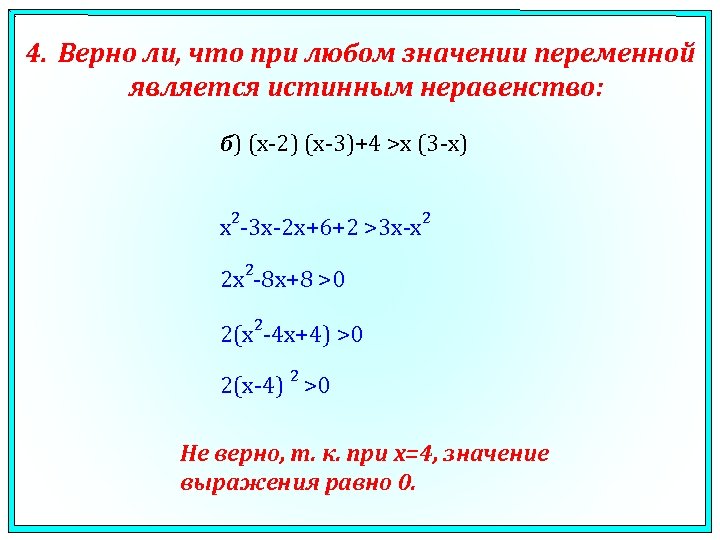 4. Верно ли, что при любом значении переменной является истинным неравенство:

б) $(x-2)(x-3)+4 > x(3-x)$

$x^2-3x-2x+6+2 > 3x-x^2$

$2x^2-8x+8 > 0$

$2(x^2-4x+4) > 0$

$2(x-4)^2 > 0$

Не верно, т. к. при x=4, значение выражения равно 0.